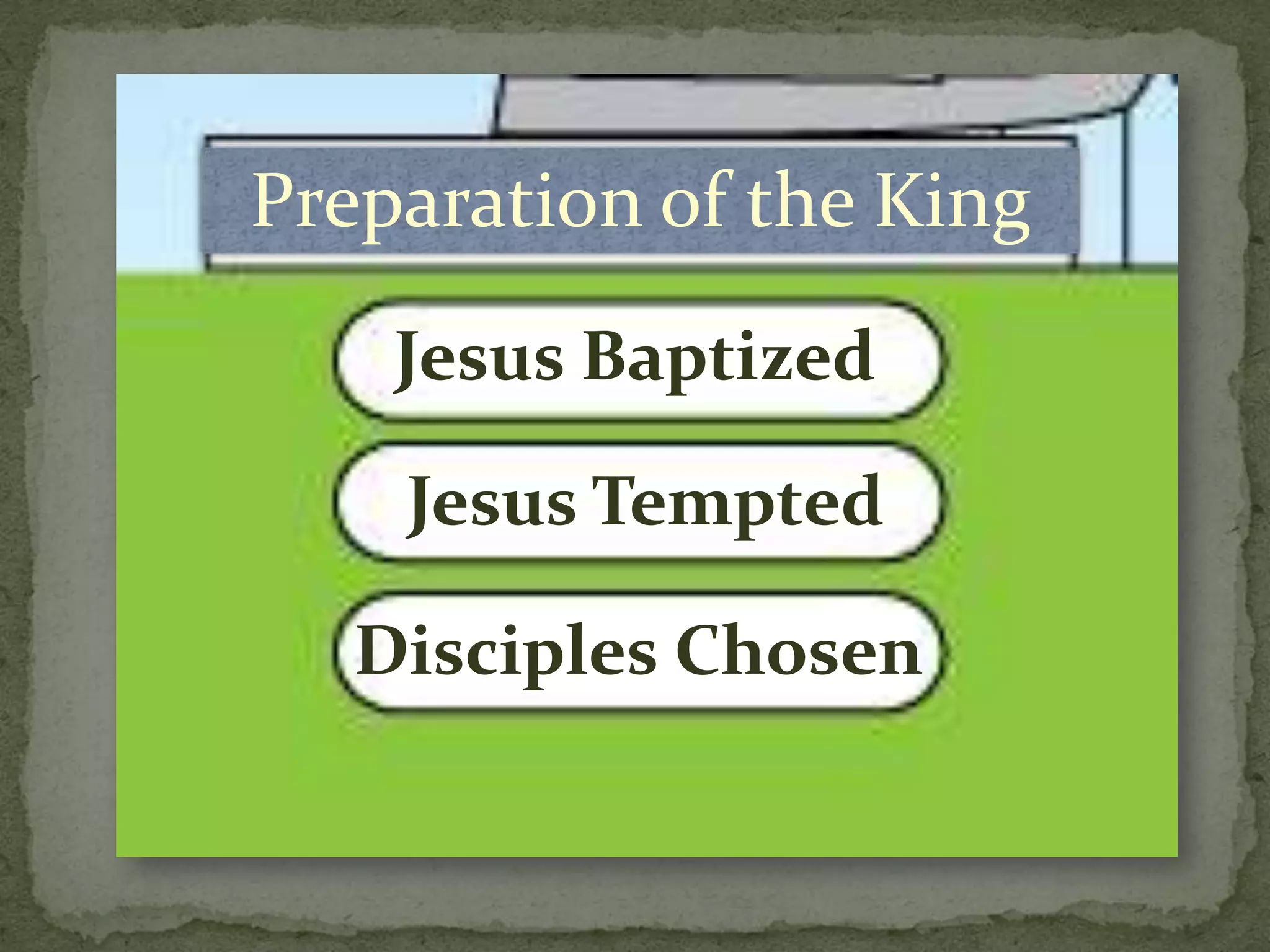 Preparation of the King

Jesus Baptized

Jesus Tempted

Disciples Chosen